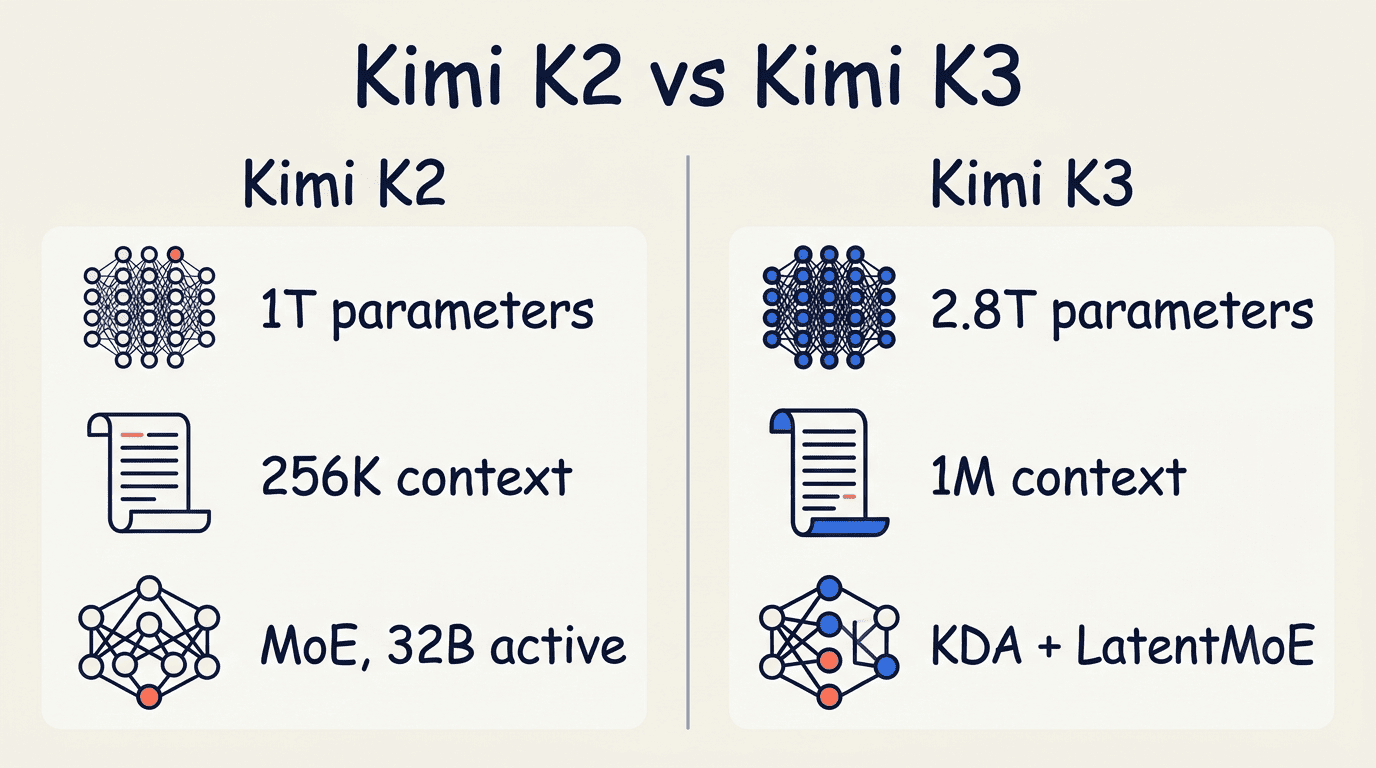 Kimi K2 vs Kimi K3

Kimi K2

1T parameters

256K context

MoE, 32B active

Kimi K3

2.8T parameters

1M context

KDA + LatentMoE